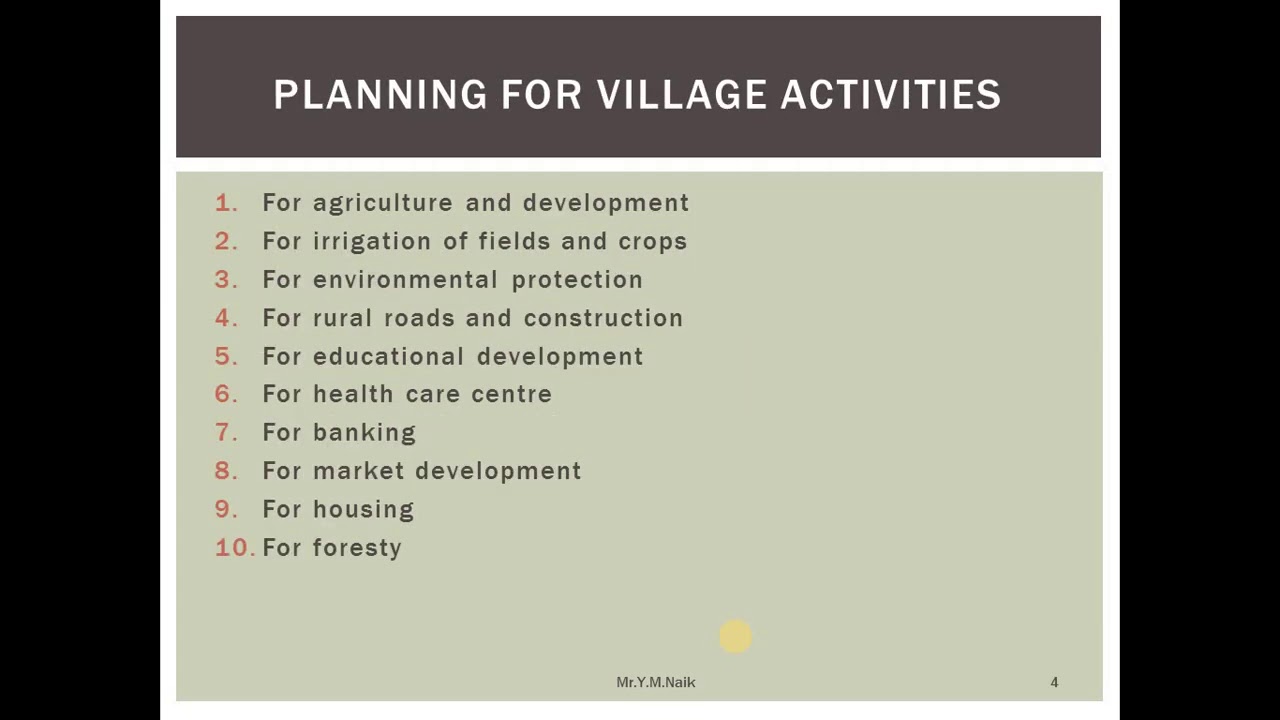 PLANNING FOR VILLAGE ACTIVITIES

1. For agriculture and development
2. For irrigation of fields and crops
3. For environmental protection
4. For rural roads and construction
5. For educational development
6. For health care centre
7. For banking
8. For market development
9. For housing
10. For foresty

Mr.Y.M.Naik

4